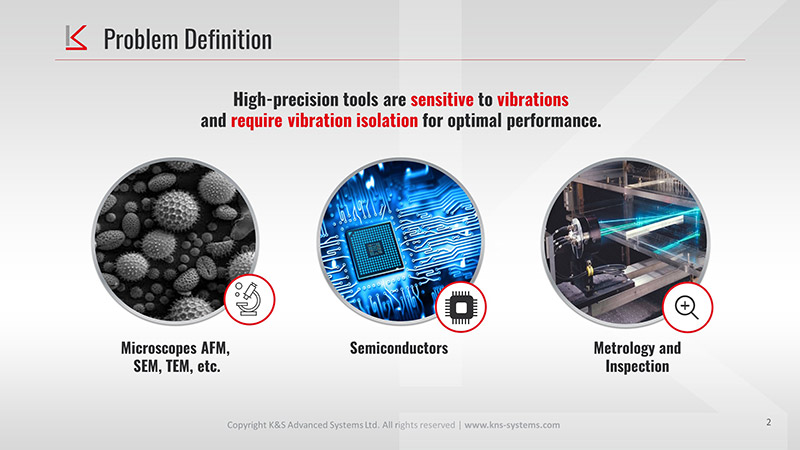 Problem Definition

High-precision tools are sensitive to vibrations and require vibration isolation for optimal performance.

Microscopes AFM, SEM, TEM, etc.

Semiconductors

Metrology and Inspection

Copyright K&S Advanced Systems Ltd. All rights reserved | www.kns-systems.com

2